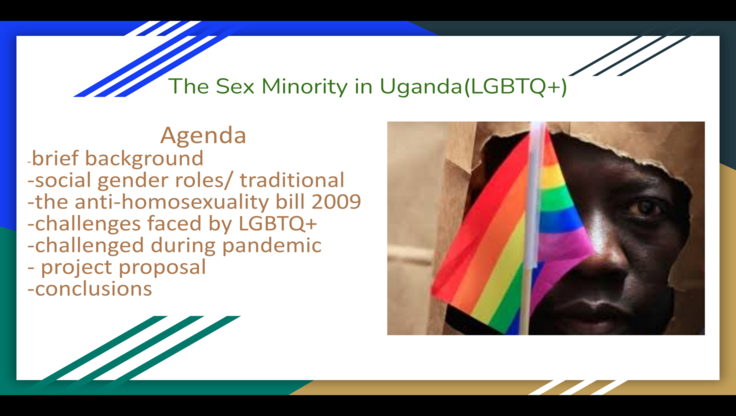 The Sex Minority in Uganda(LGBTQ+)

Agenda
-brief background
-social gender roles/ traditional
-the anti-homosexuality bill 2009
-challenges faced by LGBTQ+
-challenged during pandemic
- project proposal
-conclusions